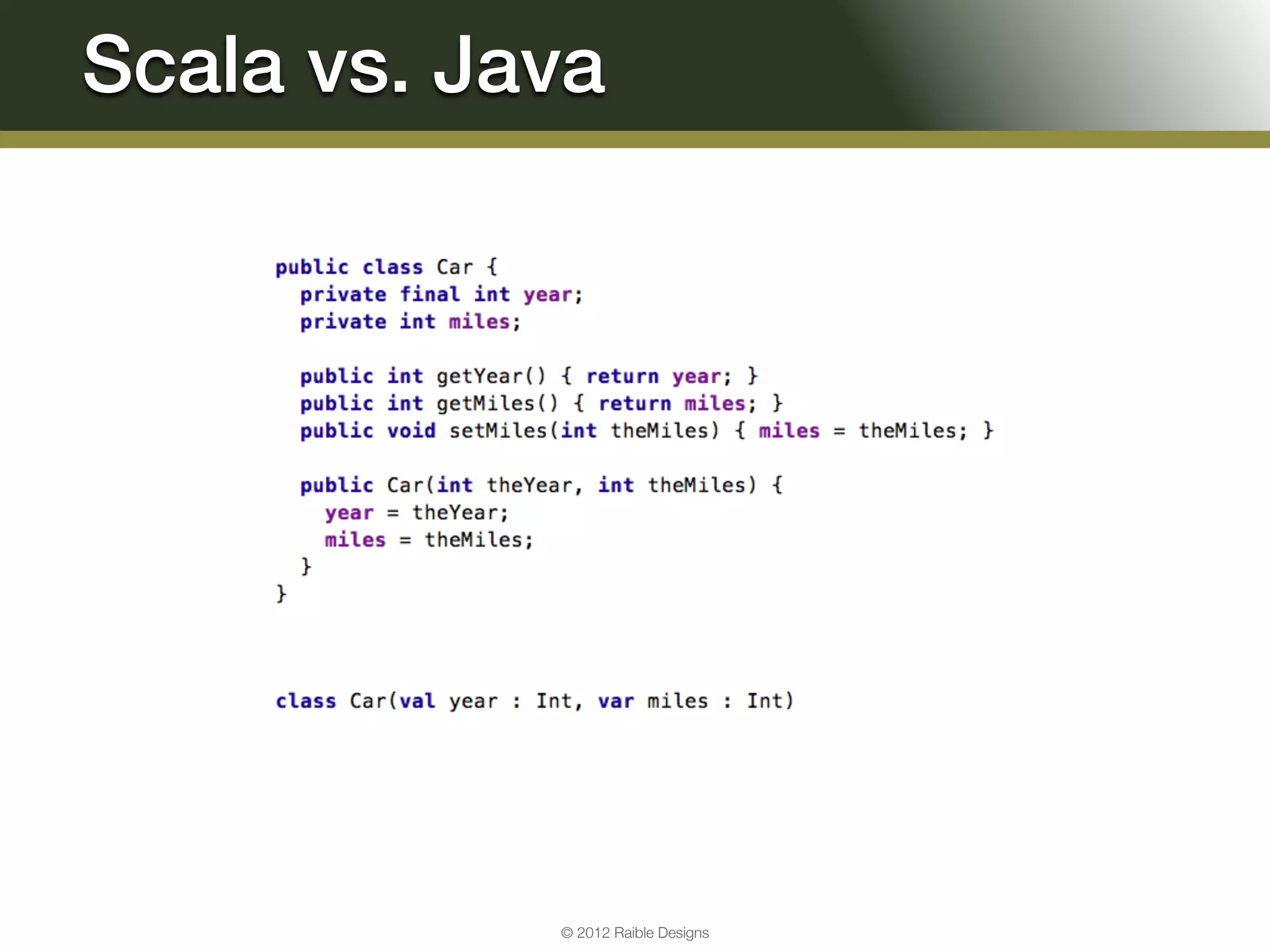 Scala vs. Java

public class Car {
  private final int year;
  private int miles;

  public int getYear() { return year; }
  public int getMiles() { return miles; }
  public void setMiles(int theMiles) { miles = theMiles; }

  public Car(int theYear, int theMiles) {
    year = theYear;
    miles = theMiles;
  }
}

class Car(val year : Int, var miles : Int)

© 2012 Raible Designs